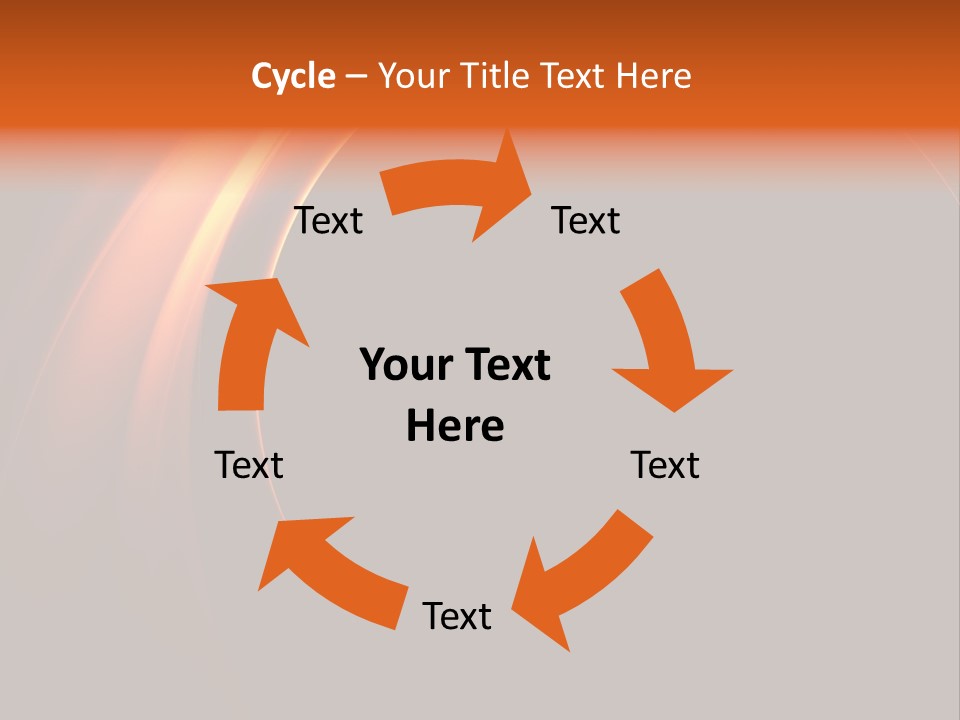 Cycle – Your Title Text Here

Text

Text

Your Text Here

Text

Text

Text